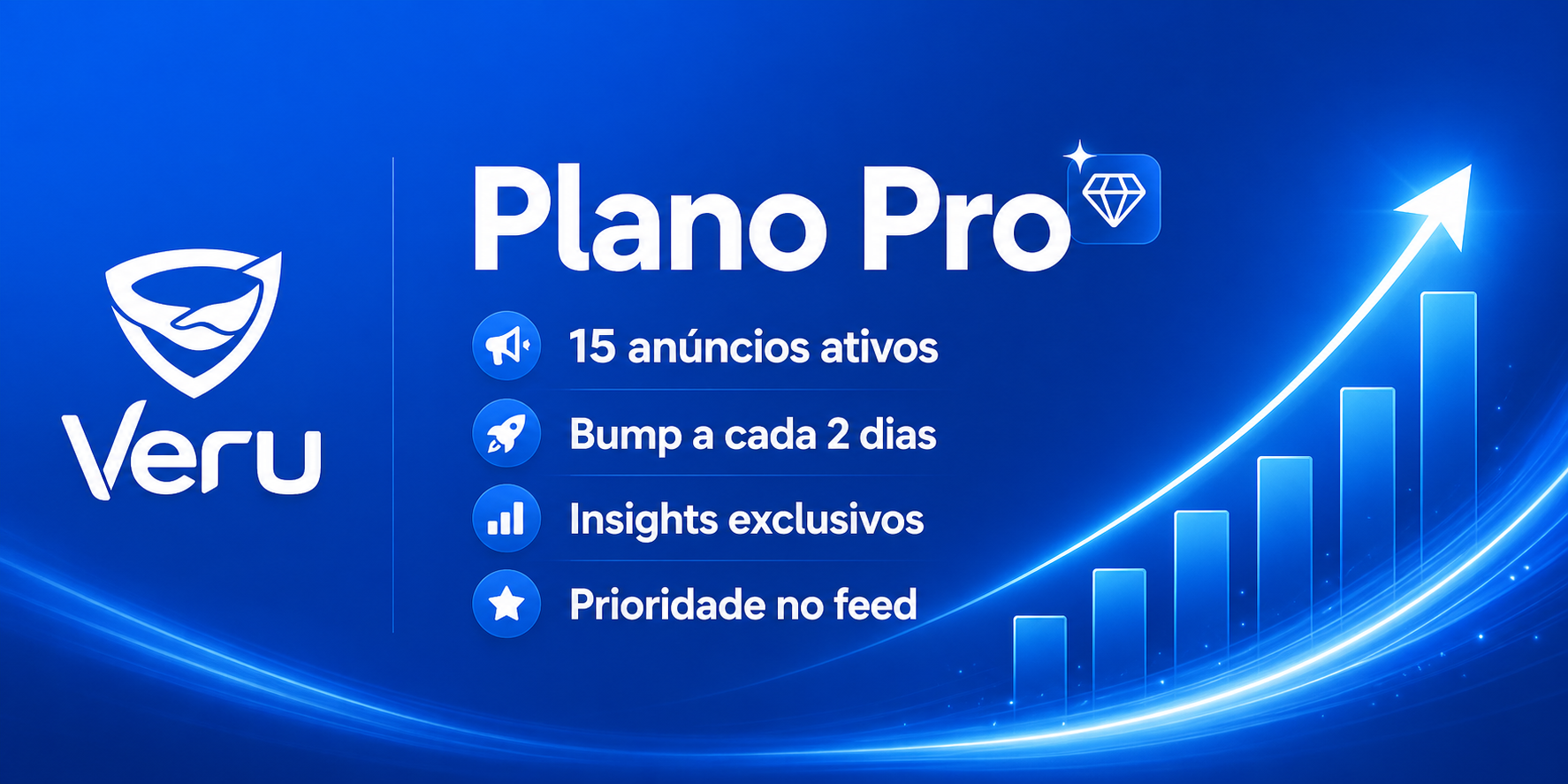 Veru

Plano Pro

15 anúncios ativos

Bump a cada 2 dias

Insights exclusivos

Prioridade no feed